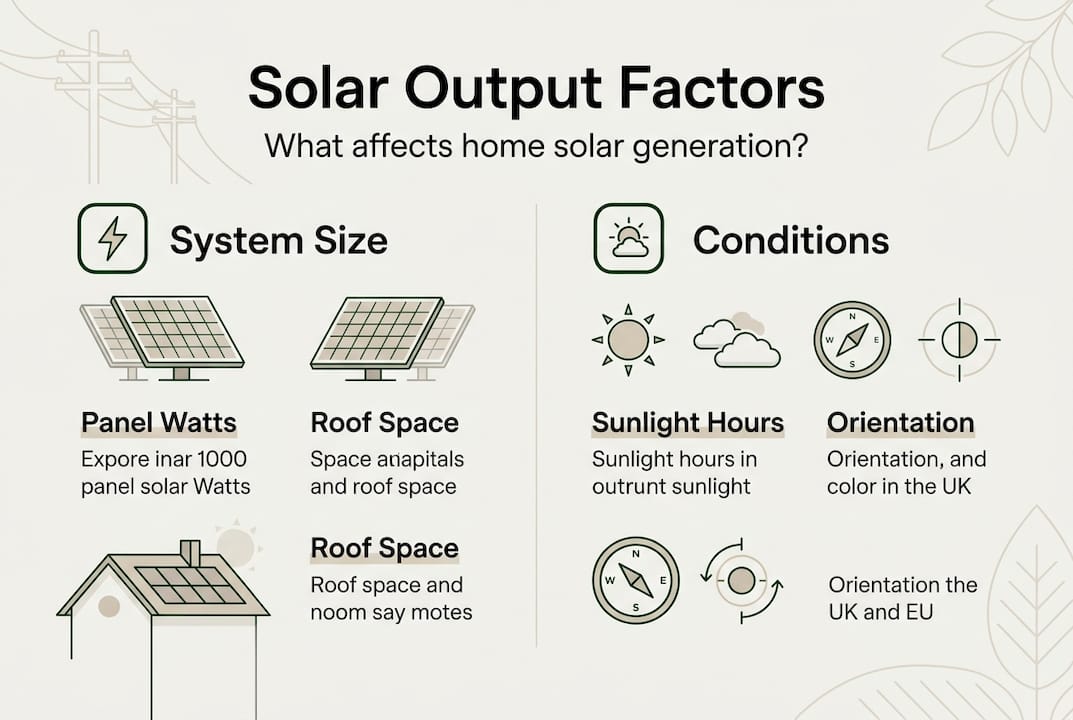 Solar Output Factors

What affects home solar generation?

System Size

Panel Watts

Expore inar 1000 panel solar Watts

Roof Space

Space anapitals and roof space

Roof Space

Roof space and noom say motes

Conditions

W E S

Sunlight Hours

Sunlight hours in outrunt sunlight

Orientation

Orientation, and color in the UK

W E S

Orientation the UK and EU